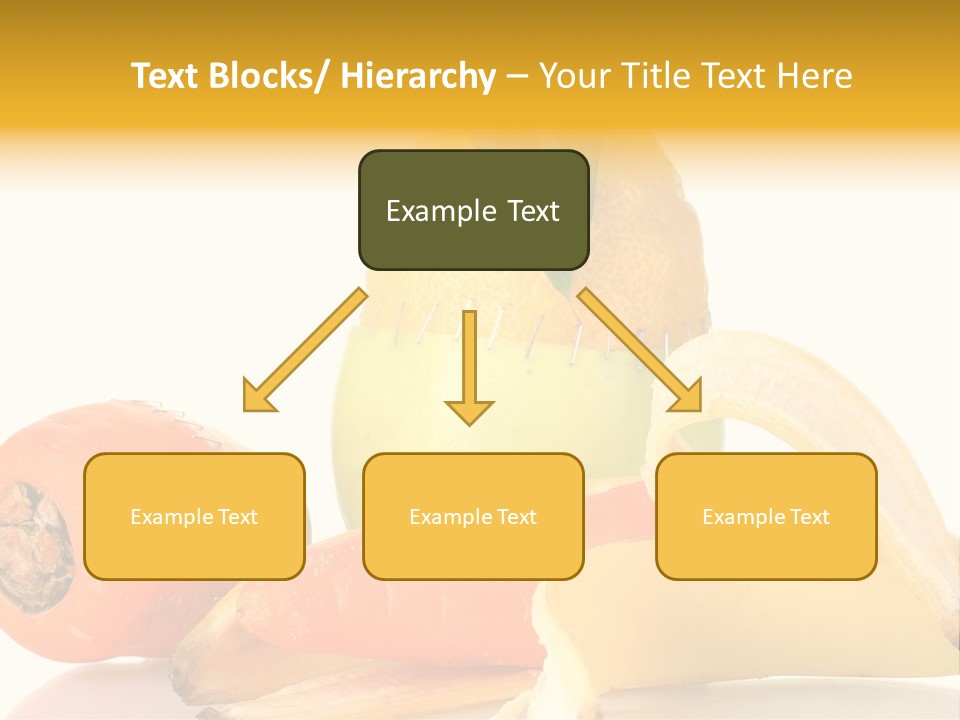 Text Blocks/ Hierarchy – Your Title Text Here

Example Text

Example Text

Example Text

Example Text